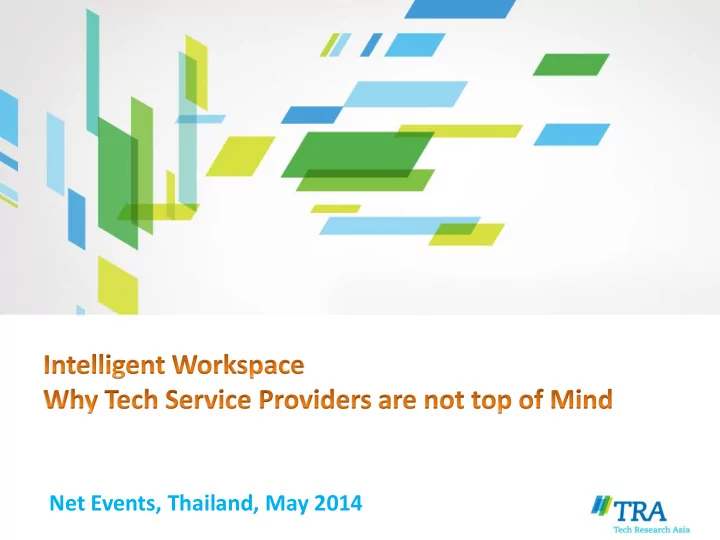 Intelligent Workspace
Why Tech Service Providers are not top of Mind

Net Events, Thailand, May 2014

TRA
Tech Research Asia